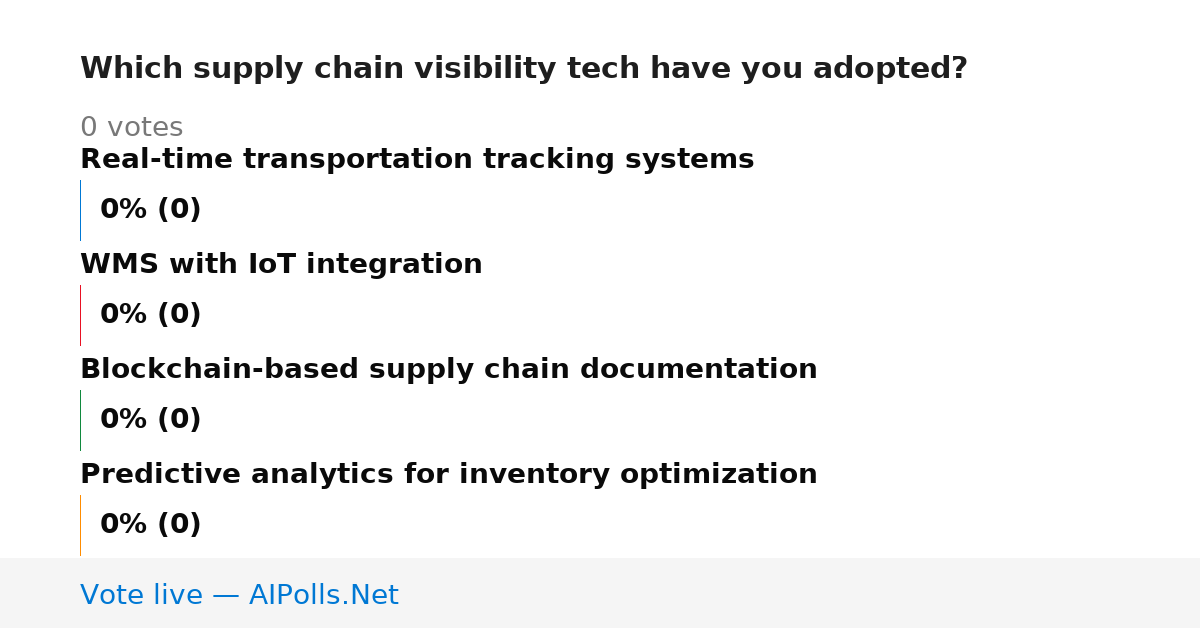 Which supply chain visibility tech have you adopted?

0 votes

Real-time transportation tracking systems

0% (0)

WMS with IoT integration

0% (0)

Blockchain-based supply chain documentation

0% (0)

Predictive analytics for inventory optimization

0% (0)

Vote live — AIPolls.Net